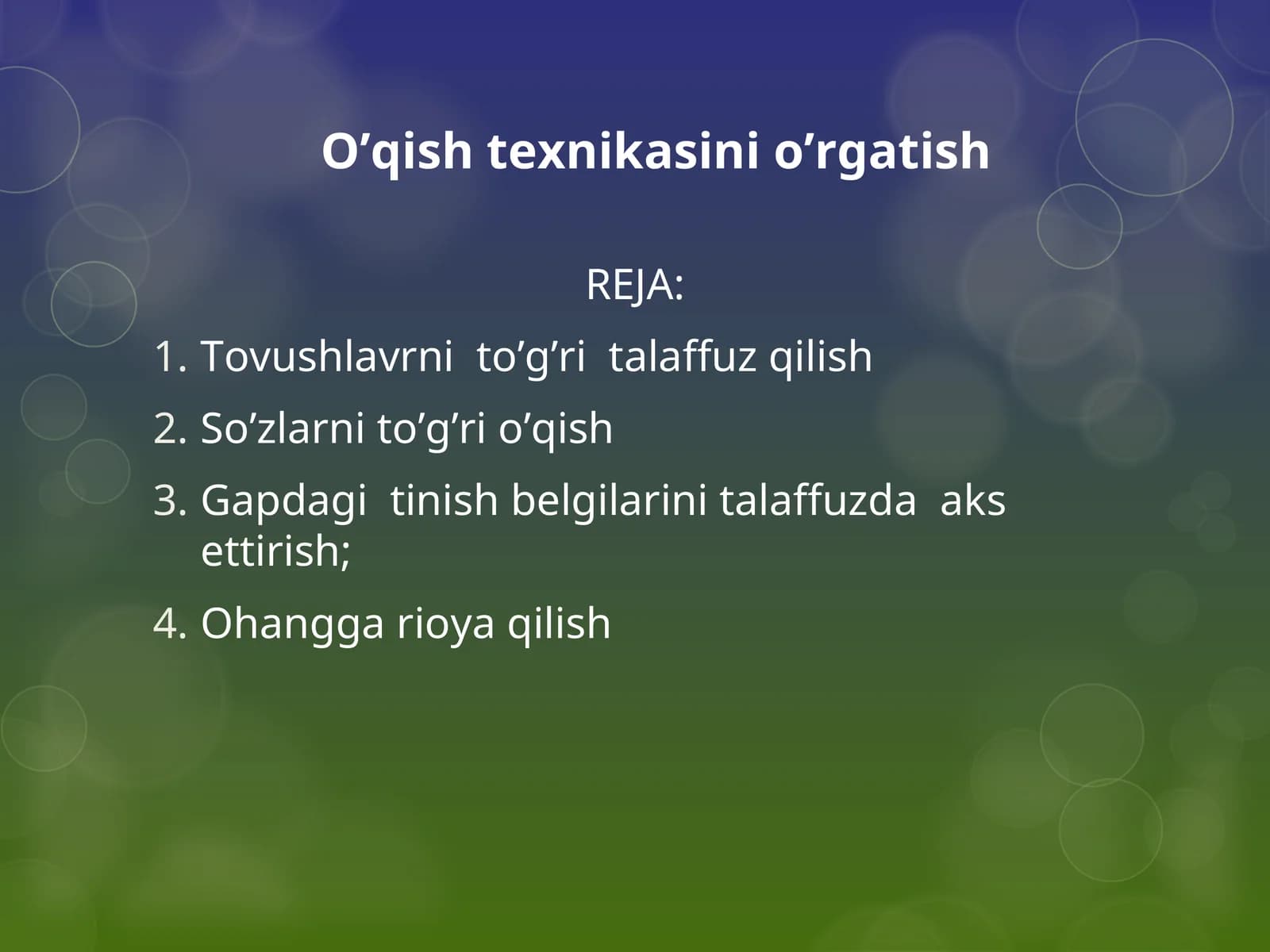 O’qish texnikasini o’rgatish

REJA:

1. Tovushlavrni to’g’ri talaffuz qilish
2. So’zlarni to’g’ri o’qish
3. Gapdagi tinish belgilarini talaffuzda aks ettirish;
4. Ohangga rioya qilish